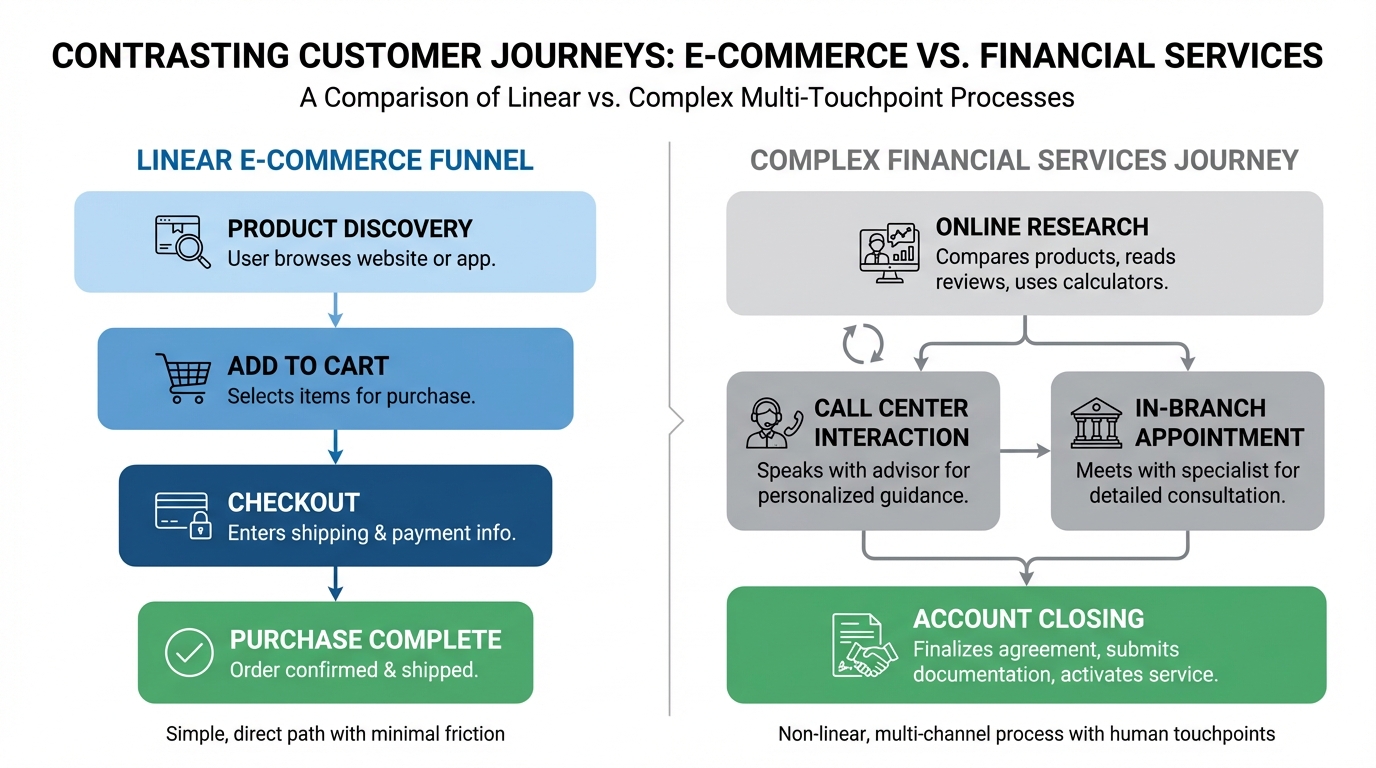 CONTRASTING CUSTOMER JOURNEYS: E-COMMERCE VS. FINANCIAL SERVICES
A Comparison of Linear vs. Complex Multi-Touchpoint Processes

LINEAR E-COMMERCE FUNNEL

PRODUCT DISCOVERY
User browses website or app.

ADD TO CART
Selects items for purchase.

CHECKOUT
Enters shipping & payment info.

PURCHASE COMPLETE
Order confirmed & shipped.

Simple, direct path with minimal friction

COMPLEX FINANCIAL SERVICES JOURNEY

ONLINE RESEARCH
Compares products, reads reviews, uses calculators.

CALL CENTER INTERACTION
Speaks with advisor for personalized guidance.

IN-BRANCH APPOINTMENT
Meets with specialist for detailed consultation.

ACCOUNT CLOSING
Finalizes agreement, submits documentation, activates service.

Non-linear, multi-channel process with human touchpoints